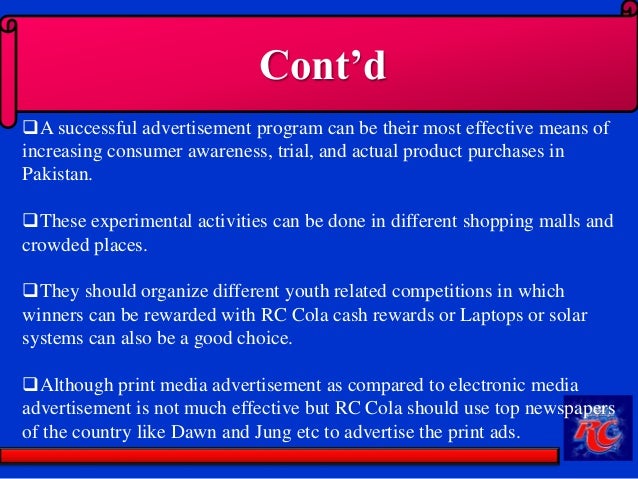 Cont’d

❑A successful advertisement program can be their most effective means of increasing consumer awareness, trial, and actual product purchases in Pakistan.

❑These experimental activities can be done in different shopping malls and crowded places.

❑They should organize different youth related competitions in which winners can be rewarded with RC Cola cash rewards or Laptops or solar systems can also be a good choice.

❑Although print media advertisement as compared to electronic media advertisement is not much effective but RC Cola should use top newspapers of the country like Dawn and Jung etc to advertise the print ads.

RC